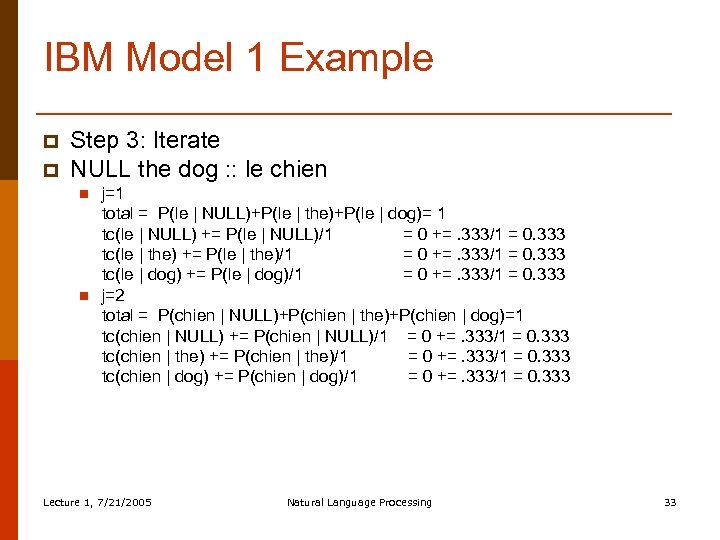 IBM Model 1 Example

Step 3: Iterate

NULL the dog :: le chien

j=1
total = P(le | NULL)+P(le | the)+P(le | dog)= 1
tc(le | NULL) += P(le | NULL)/1 = 0 += .333/1 = 0.333
tc(le | the) += P(le | the)/1 = 0 += .333/1 = 0.333
tc(le | dog) += P(le | dog)/1 = 0 += .333/1 = 0.333

j=2
total = P(chien | NULL)+P(chien | the)+P(chien | dog)=1
tc(chien | NULL) += P(chien | NULL)/1 = 0 += .333/1 = 0.333
tc(chien | the) += P(chien | the)/1 = 0 += .333/1 = 0.333
tc(chien | dog) += P(chien | dog)/1 = 0 += .333/1 = 0.333

Lecture 1, 7/21/2005

Natural Language Processing

33